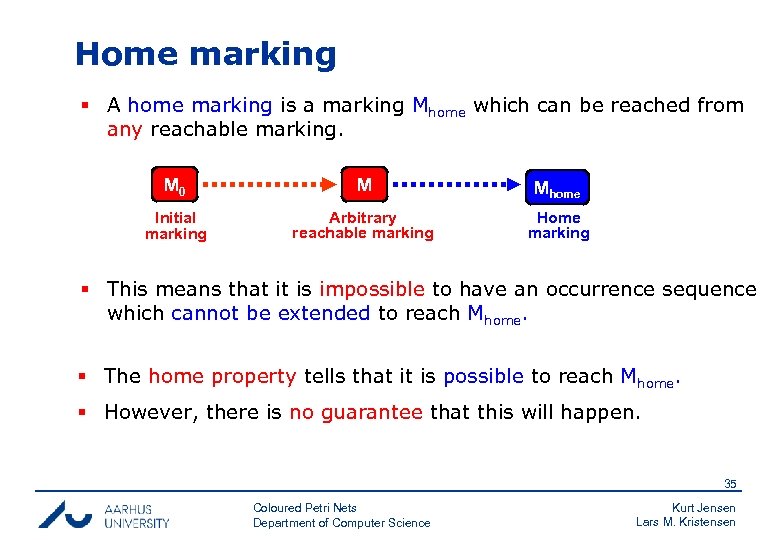 Home marking

▪ A home marking is a marking $M_{home}$ which can be reached from any reachable marking.

$M_0$

Initial marking

M

Arbitrary reachable marking

$M_{home}$

Home marking

▪ This means that it is impossible to have an occurrence sequence which cannot be extended to reach $M_{home}$.

▪ The home property tells that it is possible to reach $M_{home}$.

▪ However, there is no guarantee that this will happen.

35

AARHUS UNIVERSITY

Coloured Petri Nets
Department of Computer Science

Kurt Jensen
Lars M. Kristensen